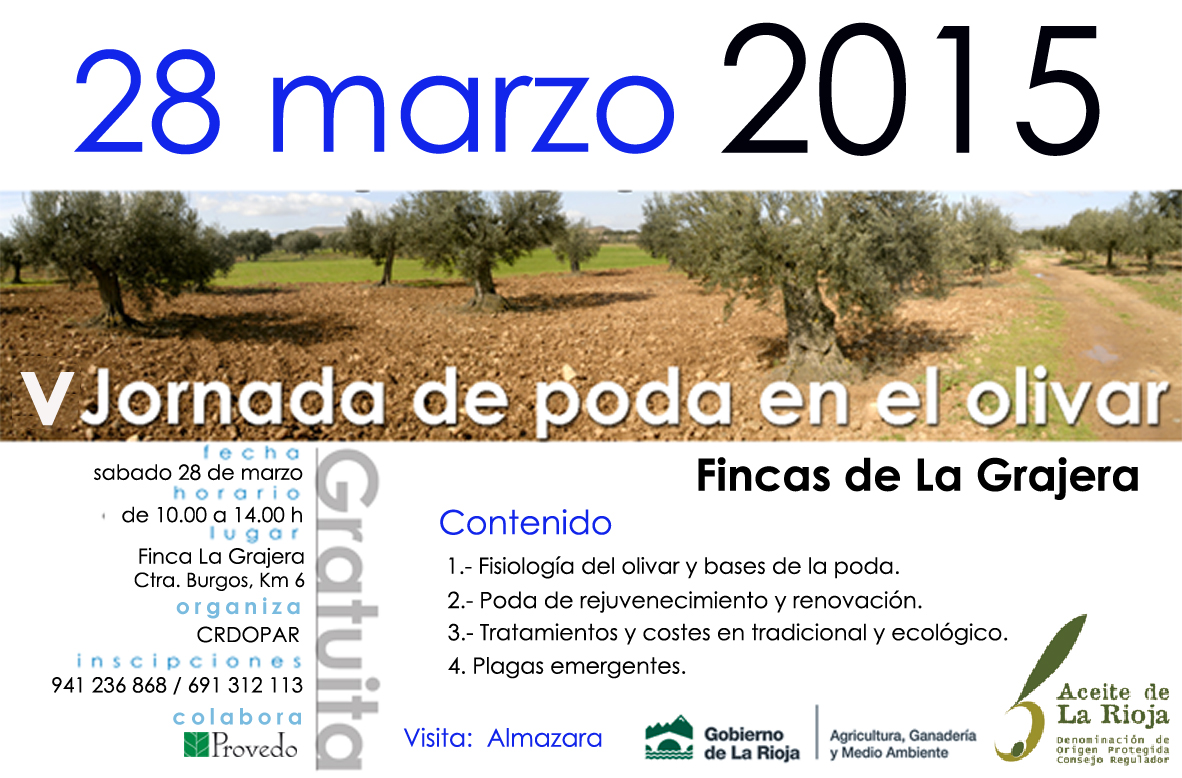 28 marzo 2015

V Jornada de poda en el olivar

fecha
sabado 28 de marzo
horario
de 10.00 a 14.00 h
lugar
Finca La Grajera
Ctra. Burgos, Km 6
organiza
CRDOPAR
inscipciones
941 236 868 / 691 312 113
colabora
Provedo

Gratuita

Fincas de La Grajera

Contenido
1.- Fisiología del olivar y bases de la poda.
2.- Poda de rejuvenecimiento y renovación.
3.- Tratamientos y costes en tradicional y ecológico.
4. Plagas emergentes.

Visita: Almazara

Gobierno de La Rioja
Agricultura, Ganadería y Medio Ambiente

Aceite de La Rioja
Denominación de Origen Protegida
Consejo Regulador